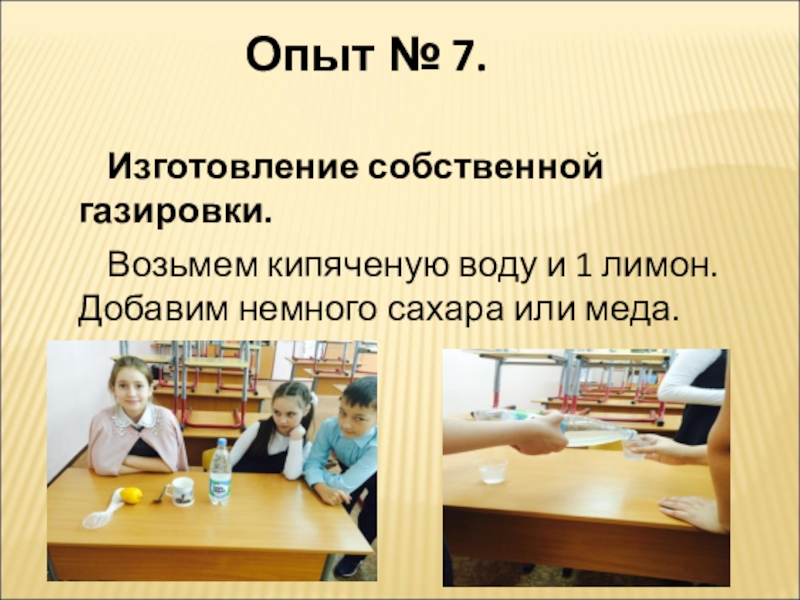 Опыт № 7.

Изготовление собственной газировки.

Возьмем кипяченую воду и 1 лимон. Добавим немного сахара или меда.